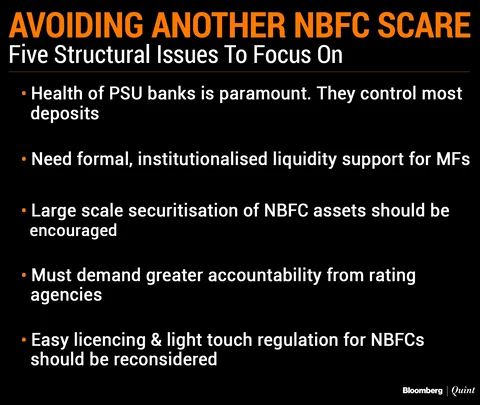 AVOIDING ANOTHER NBFC SCARE
Five Structural Issues To Focus On

• Health of PSU banks is paramount. They control most deposits

• Need formal, institutionalised liquidity support for MFs

• Large scale securitisation of NBFC assets should be encouraged

• Must demand greater accountability from rating agencies

• Easy licencing & light touch regulation for NBFCs should be reconsidered

Bloomberg | Quint